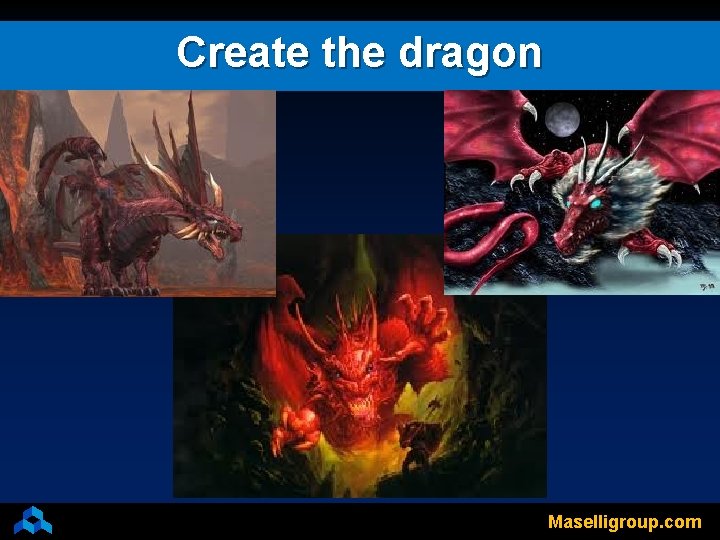 Create the dragon

Maselligroup.com